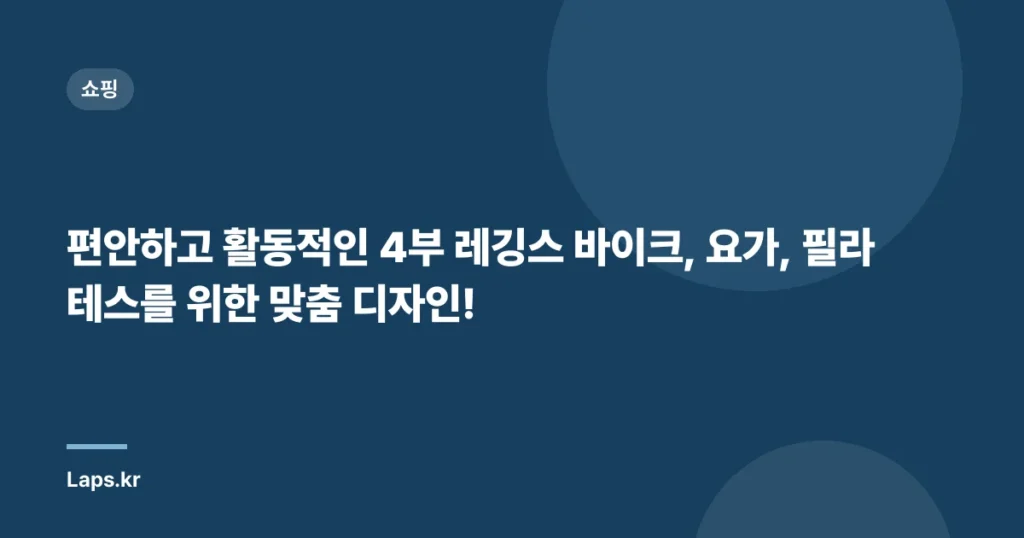 쇼핑

편안하고 활동적인 4부 레깅스 바이크, 요가, 필라테스를 위한 맞춤 디자인!

Laps.kr